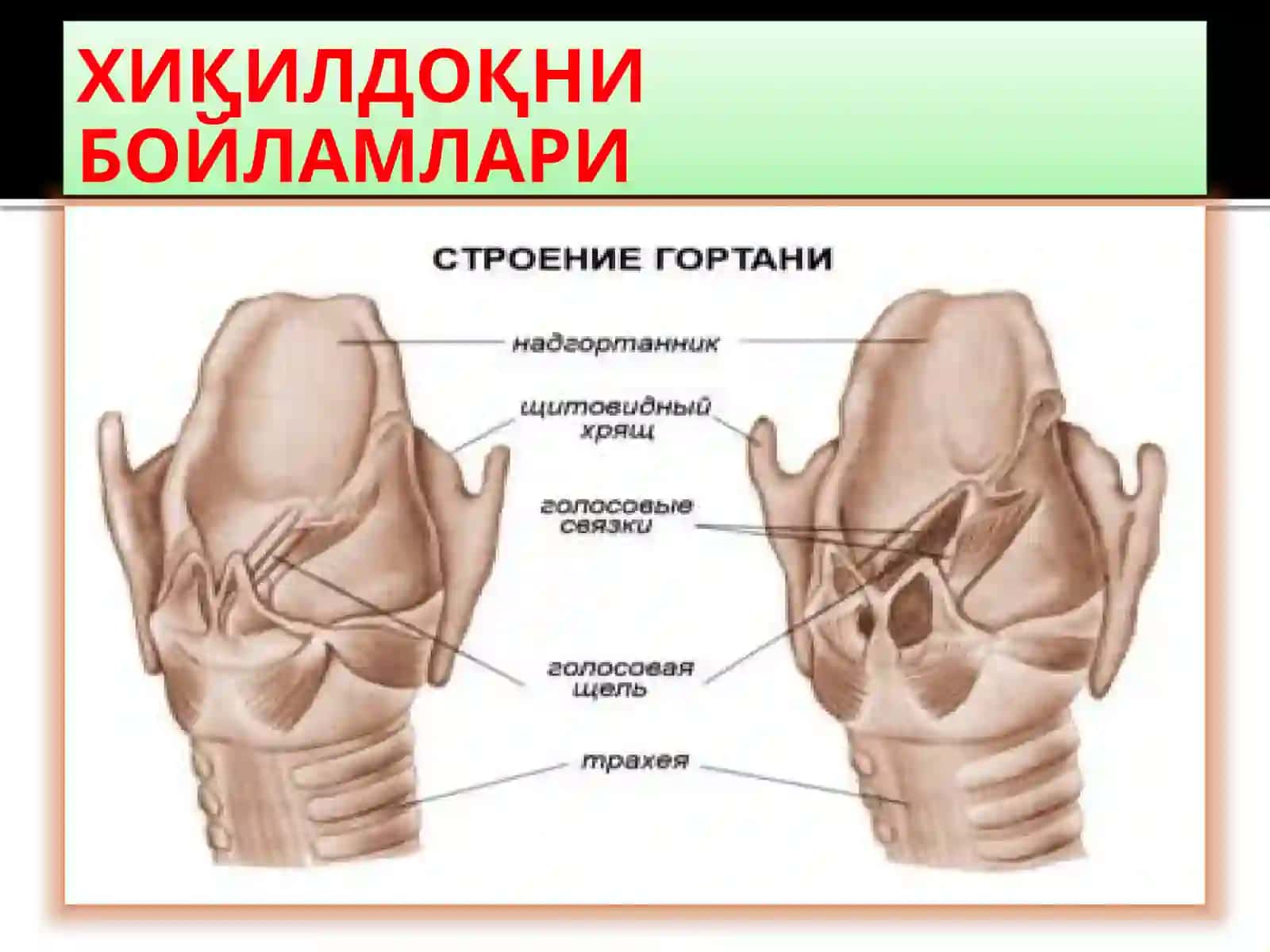 ХИҚИЛДОҚНИ БОЙЛАМЛАРИ

СТРОЕНИЕ ГОРТАНИ

надгортанник

щитовидный хрящ

голосовые связки

голосовая щель

трахея